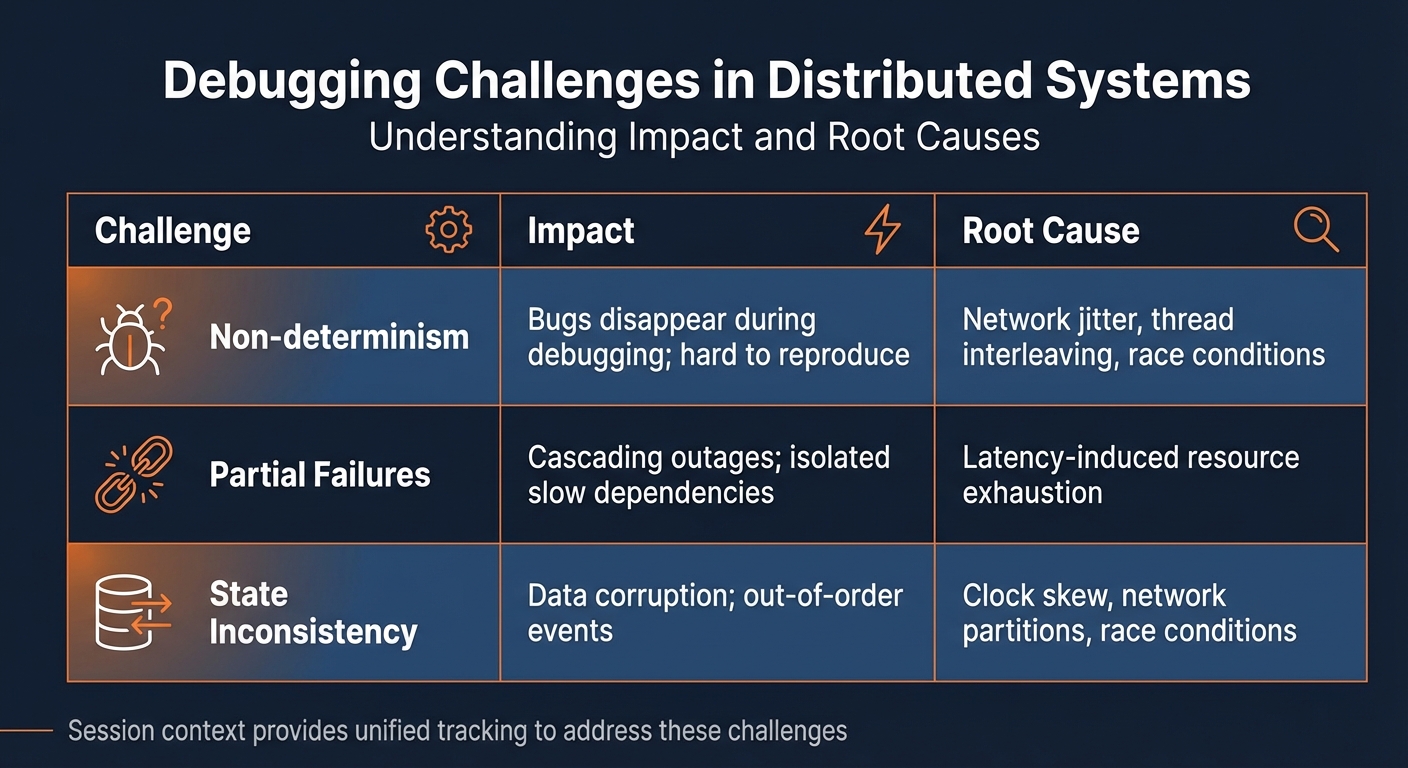 Debugging Challenges in Distributed Systems
Understanding Impact and Root Causes

| Challenge | Impact | Root Cause |
|---|---|---|
| Non-determinism | Bugs disappear during debugging; hard to reproduce | Network jitter, thread interleaving, race conditions |
| Partial Failures | Cascading outages; isolated slow dependencies | Latency-induced resource exhaustion |
| State Inconsistency | Data corruption; out-of-order events | Clock skew, network partitions, race conditions |

Session context provides unified tracking to address these challenges